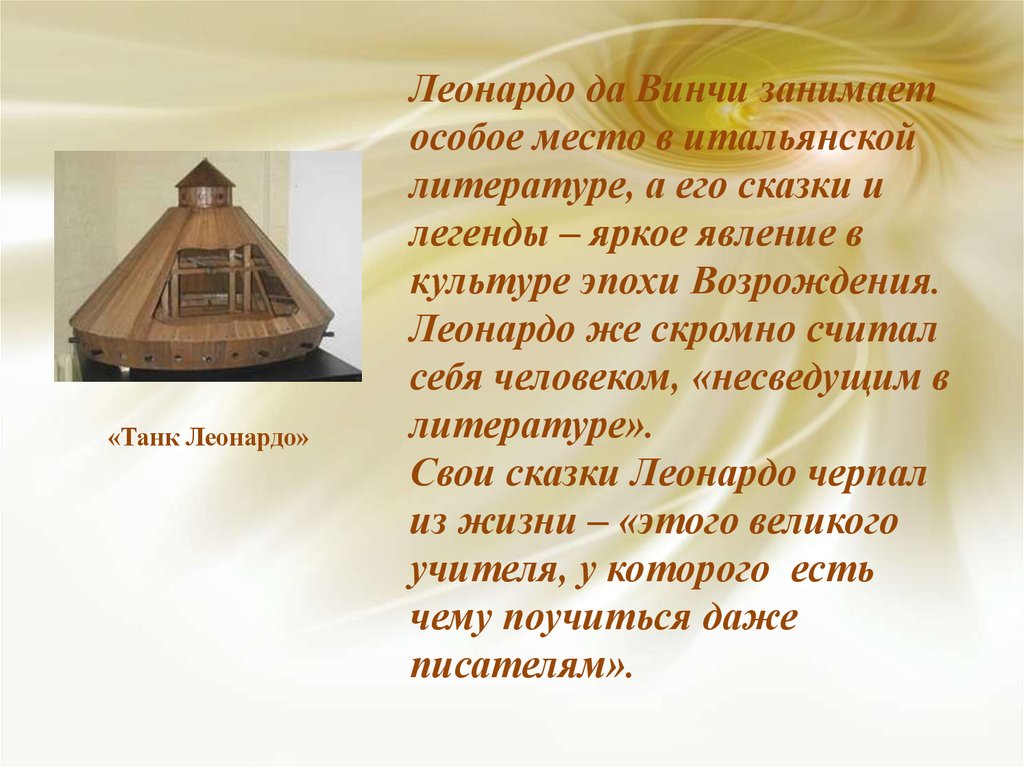 Леонардо да Винчи занимает особое место в итальянской литературе, а его сказки и легенды – яркое явление в культуре эпохи Возрождения. Леонардо же скромно считал себя человеком, «несведущим в литературе».
Свои сказки Леонардо черпал из жизни – «этого великого учителя, у которого есть чему поучиться даже писателям».

«Танк Леонардо»